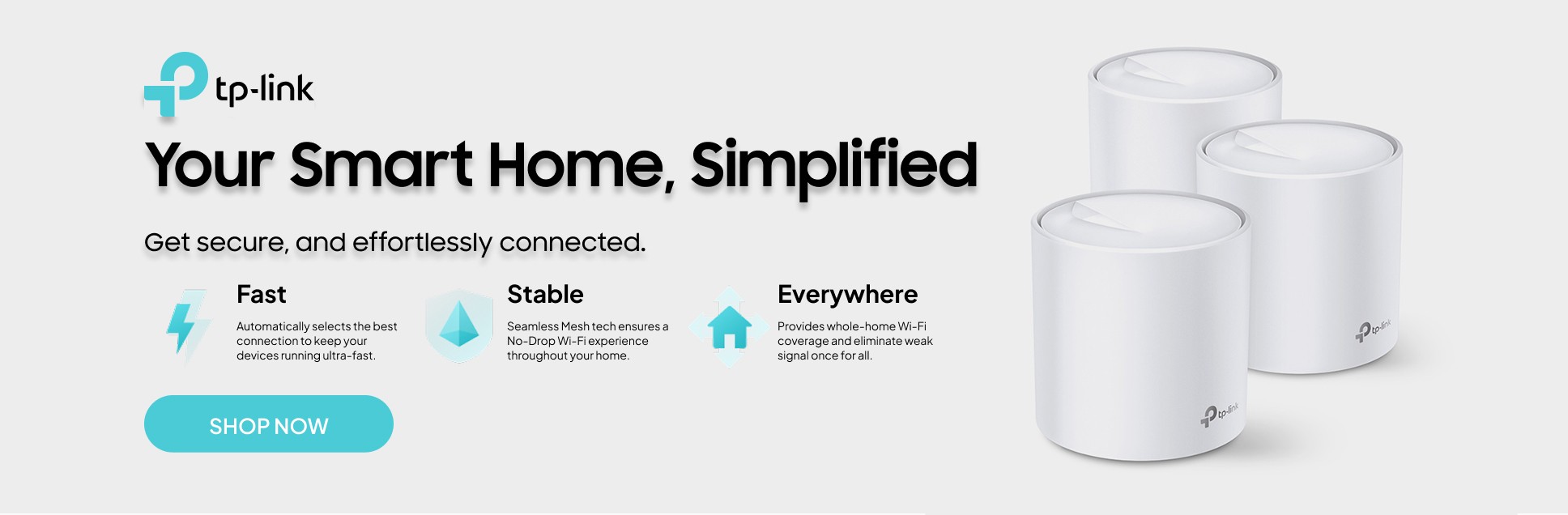 tp-link

Your Smart Home, Simplified

Get secure, and effortlessly connected.

Fast

Automatically selects the best connection to keep your devices running ultra-fast.

Stable

Seamless Mesh tech ensures a No-Drop Wi-Fi experience throughout your home.

Everywhere

Provides whole-home Wi-Fi coverage and eliminate weak signal once for all.

SHOP NOW

tp-link

tp-link